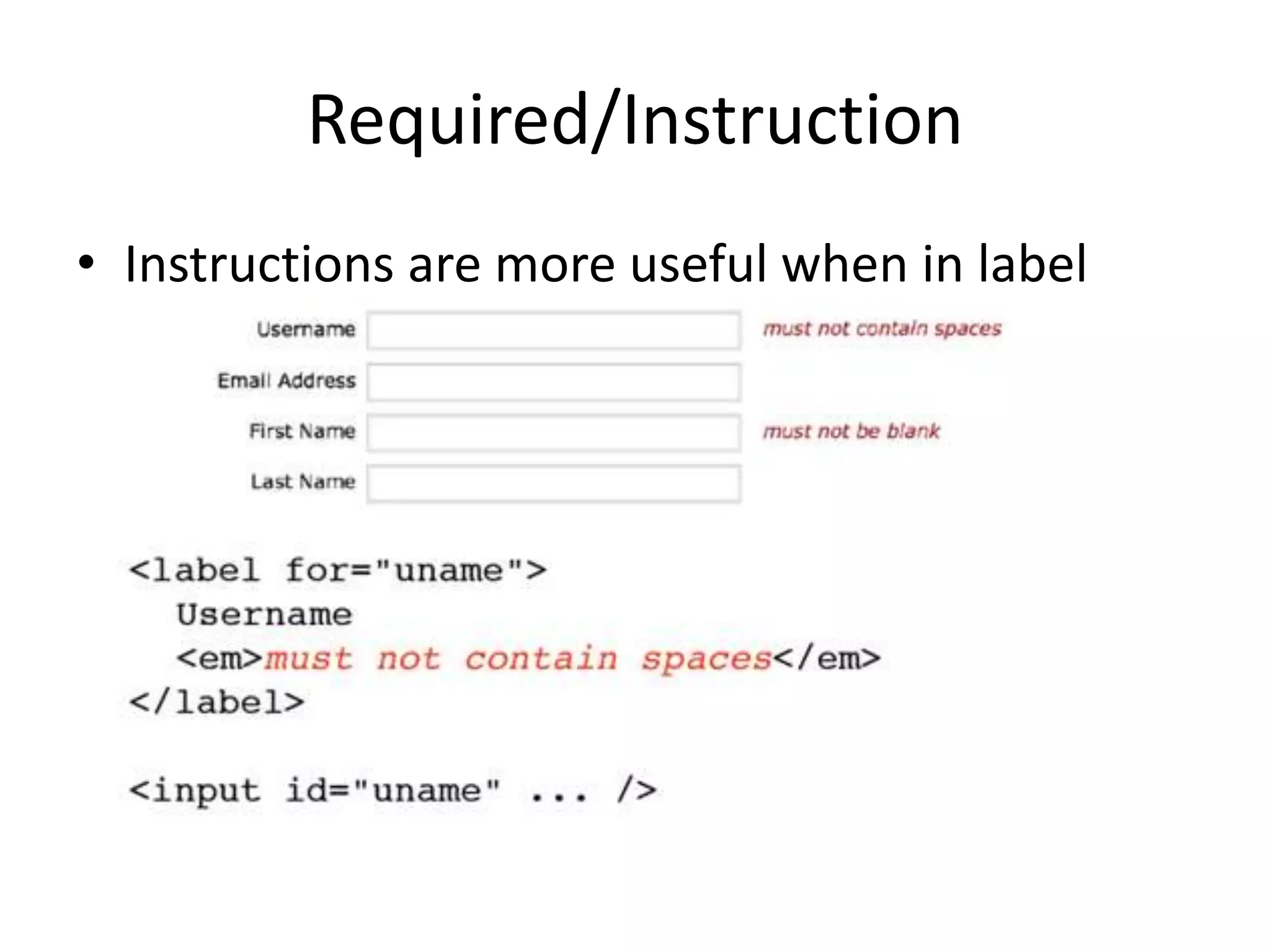 Required/Instruction

• Instructions are more useful when in label

Username must not contain spaces

Email Address

First Name must not be blank

Last Name

<label for="uname">
  Username
  <em>must not contain spaces</em>
</label>

<input id="uname" ... />